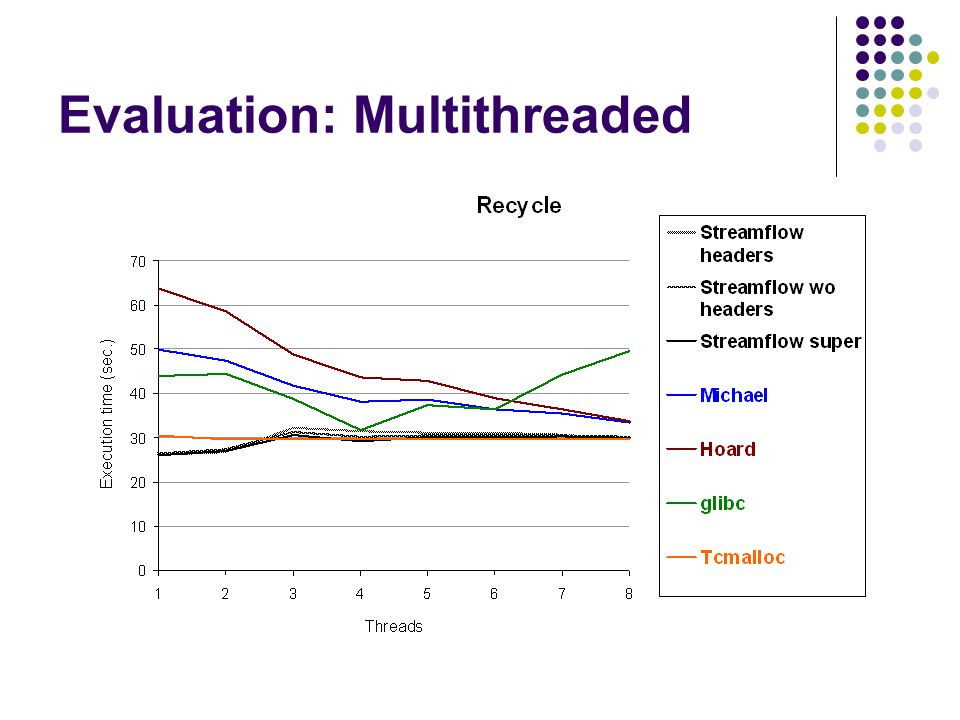 Evaluation: Multithreaded

Recycle

Execution time (sec.)

70
60
50
40
30
20
10
0

1 2 3 4 5 6 7 8

Threads

Streamflow headers
Streamflow wo headers
Streamflow super
Michael
Hoard
glibc
Tcmalloc